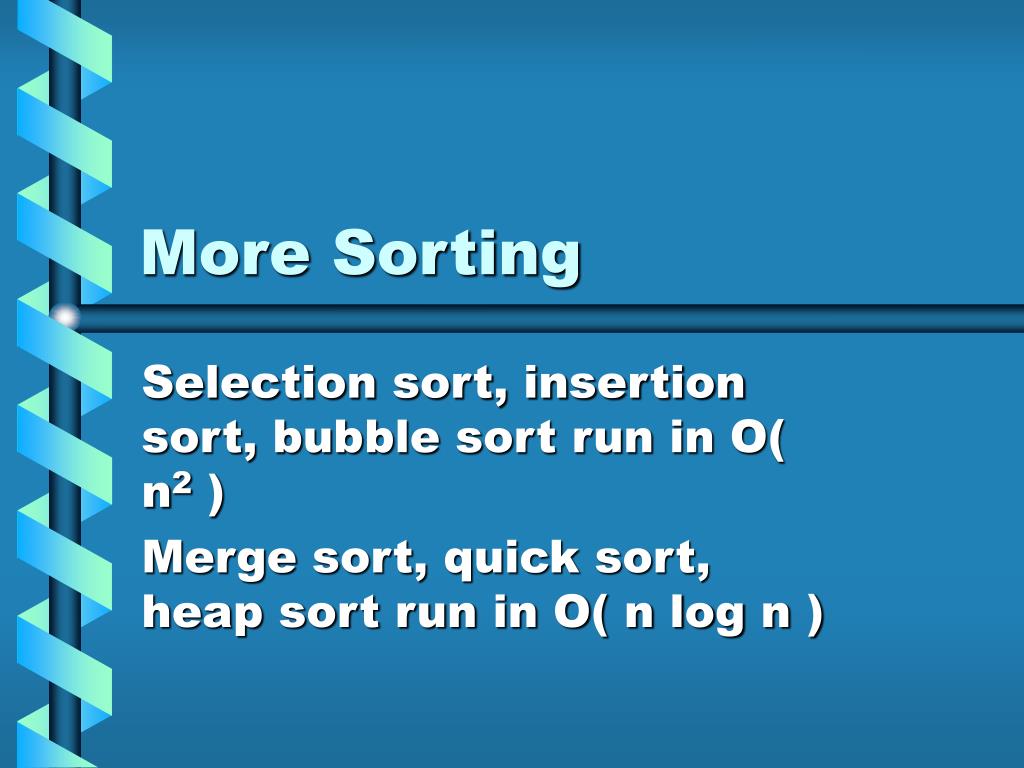 More Sorting

Selection sort, insertion sort, bubble sort run in O( $n^2$ )

Merge sort, quick sort, heap sort run in O( n log n )